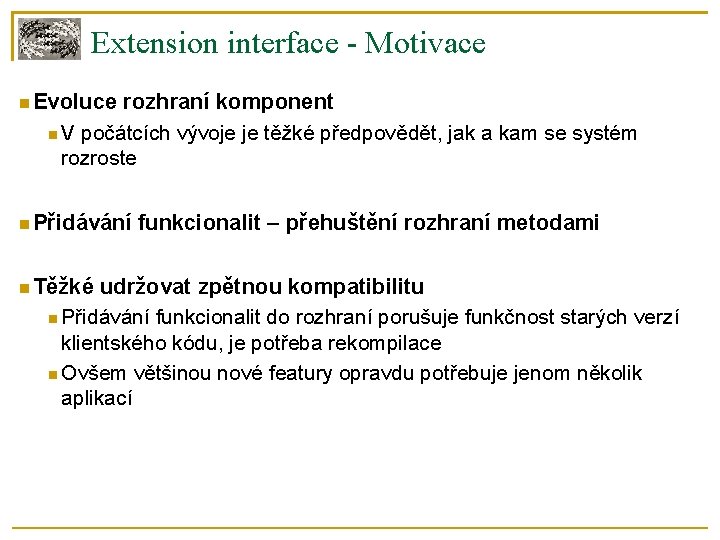 Extension interface - Motivace

Evoluce rozhraní komponent

V počátcích vývoje je těžké předpovědět, jak a kam se systém rozroste

Přidávání funkcionalit – přehuštění rozhraní metodami

Těžké udržovat zpětnou kompatibilitu

Přidávání funkcionalit do rozhraní porušuje funkčnost starých verzí klientského kódu, je potřeba rekompilace

Ovšem většinou nové featury opravdu potřebuje jenom několik aplikací